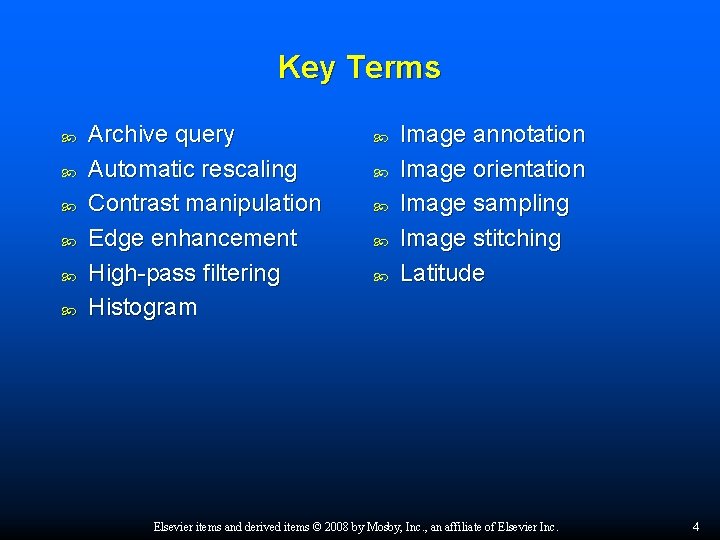 Key Terms

- Archive query
- Automatic rescaling
- Contrast manipulation
- Edge enhancement
- High-pass filtering
- Histogram

- Image annotation
- Image orientation
- Image sampling
- Image stitching
- Latitude

Elsevier items and derived items © 2008 by Mosby, Inc., an affiliate of Elsevier Inc.

4